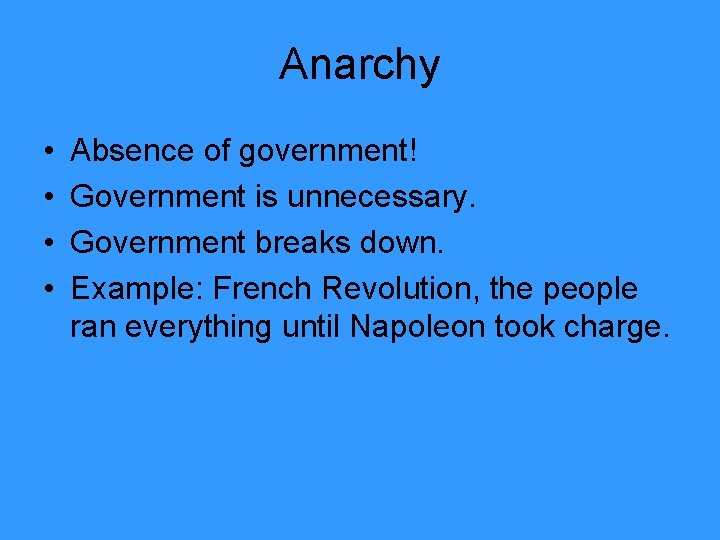 Anarchy

• Absence of government!
• Government is unnecessary.
• Government breaks down.
• Example: French Revolution, the people ran everything until Napoleon took charge.